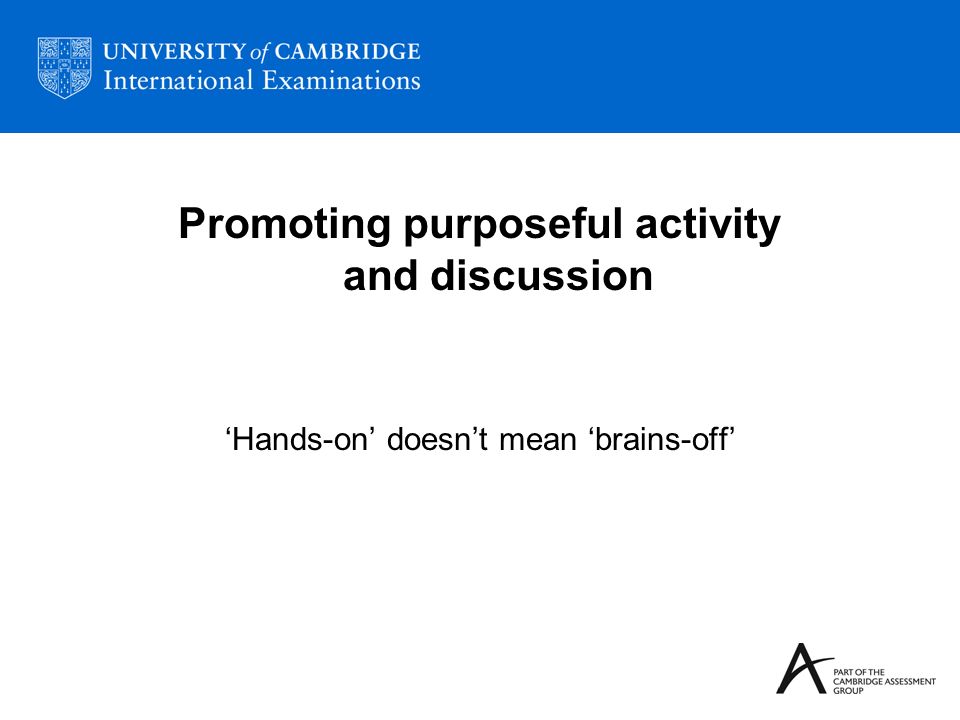 UNIVERSITY of CAMBRIDGE
International Examinations

Promoting purposeful activity and discussion

‘Hands-on’ doesn’t mean ‘brains-off’

PART OF THE CAMBRIDGE ASSESSMENT GROUP